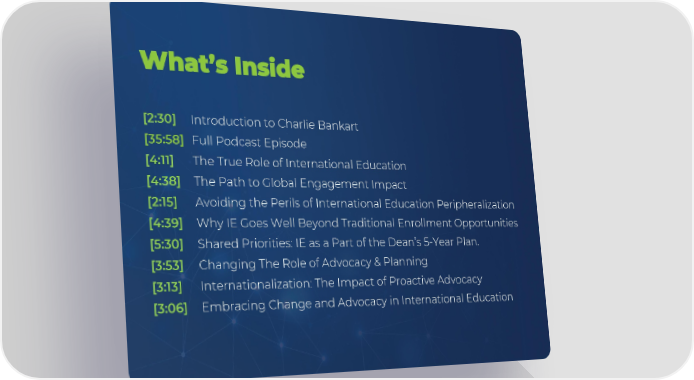 What's Inside

[2:30] Introduction to Charlie Bankart
[35:58] Full Podcast Episode
[4:11] The True Role of International Education
[4:38] The Path to Global Engagement Impact
[2:15] Avoiding the Perils of International Education Peripheralization
[4:39] Why IE Goes Well Beyond Traditional Enrollment Opportunities
[5:30] Shared Priorities: IE as a Part of the Dean's 5-Year Plan.
[3:53] Changing The Role of Advocacy & Planning
[3:13] Internationalization: The Impact of Proactive Advocacy
[3:06] Embracing Change and Advocacy in International Education